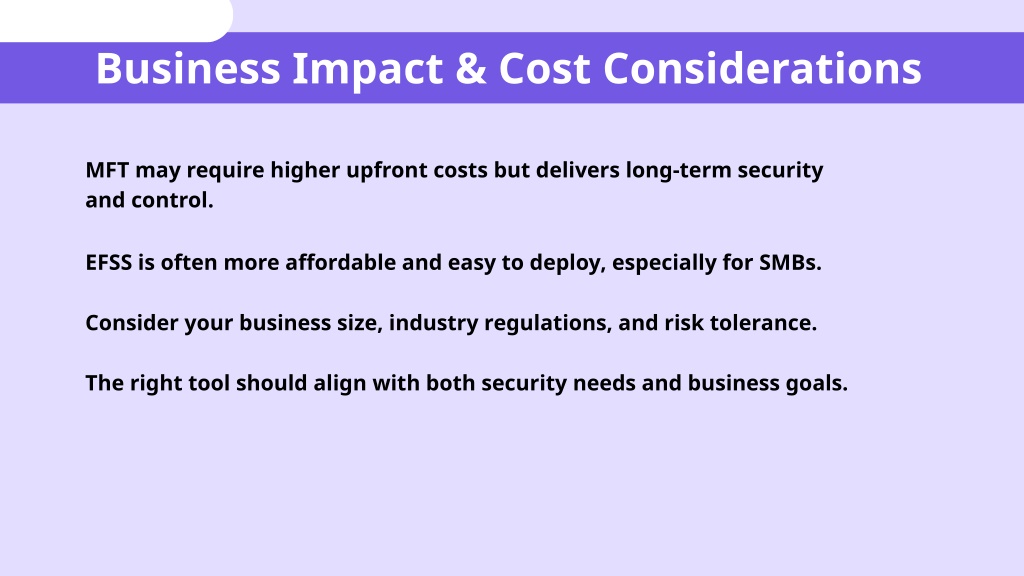 Business Impact & Cost Considerations

MFT may require higher upfront costs but delivers long-term security and control.

EFSS is often more affordable and easy to deploy, especially for SMBs.

Consider your business size, industry regulations, and risk tolerance.

The right tool should align with both security needs and business goals.